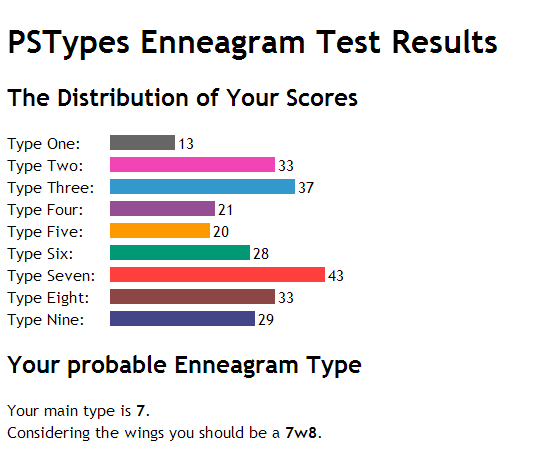 PSTypes Enneagram Test Results

The Distribution of Your Scores

Type One: 13
Type Two: 33
Type Three: 37
Type Four: 21
Type Five: 20
Type Six: 28
Type Seven: 43
Type Eight: 33
Type Nine: 29

Your probable Enneagram Type

Your main type is 7.
Considering the wings you should be a 7w8.